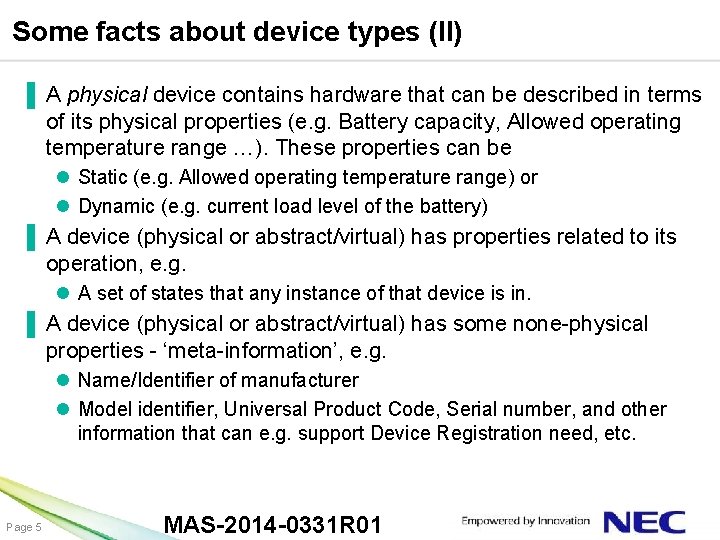 Some facts about device types (II)

A physical device contains hardware that can be described in terms of its physical properties (e.g. Battery capacity, Allowed operating temperature range …). These properties can be

Static (e.g. Allowed operating temperature range) or

Dynamic (e.g. current load level of the battery)

A device (physical or abstract/virtual) has properties related to its operation, e.g.

A set of states that any instance of that device is in.

A device (physical or abstract/virtual) has some none-physical properties - ‘meta-information’, e.g.

Name/Identifier of manufacturer

Model identifier, Universal Product Code, Serial number, and other information that can e.g. support Device Registration need, etc.

Page 5

MAS-2014-0331R01

Empowered by Innovation

NEC